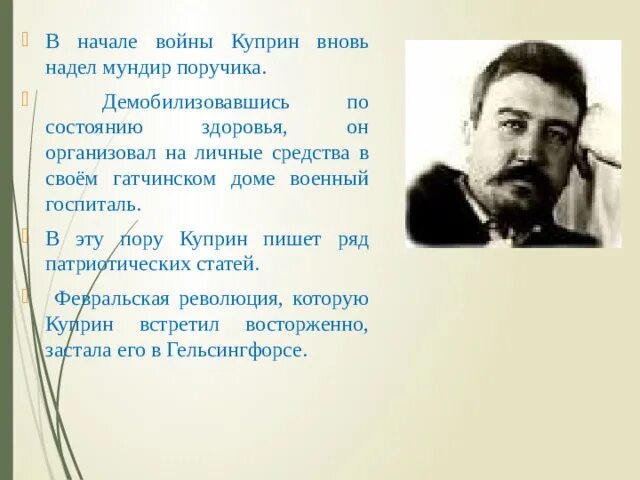 В начале войны Куприн вновь надел мундир поручика.

Демобилизовавшись по состоянию здоровья, он организовал на личные средства в своём гатчинском доме военный госпиталь.

В эту пору Куприн пишет ряд патриотических статей.

Февральская революция, которую Куприн встретил восторженно, застала его в Гельсингфорсе.